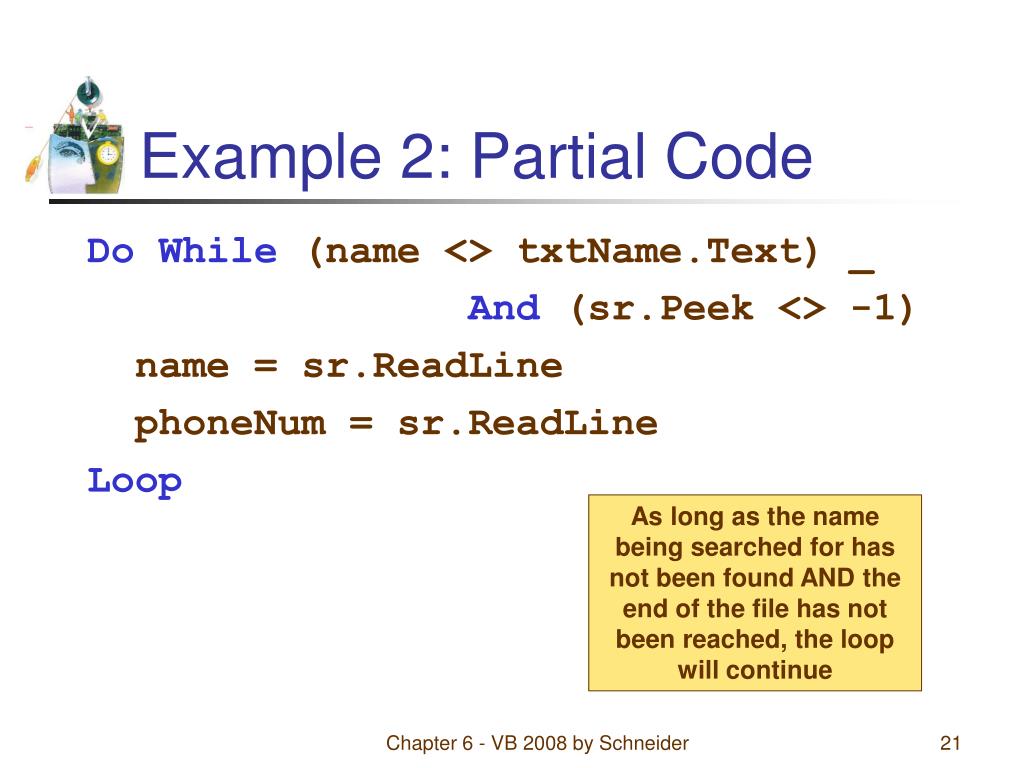 Example 2: Partial Code

Do While (name <> txtName.Text) _
And (sr.Peek <> -1)
name = sr.ReadLine
phoneNum = sr.ReadLine
Loop

As long as the name being searched for has not been found AND the end of the file has not been reached, the loop will continue

Chapter 6 - VB 2008 by Schneider

21